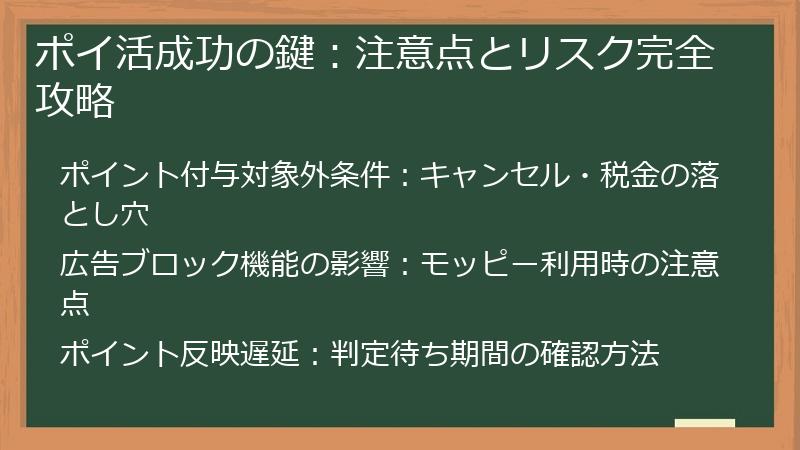 ポイ活成功の鍵：注意点とリスク完全攻略

ポイント付与対象外条件：キャンセル・税金の落とし穴

広告ブロック機能の影響：モッピー利用時の注意点

ポイント反映遅延：判定待ち期間の確認方法